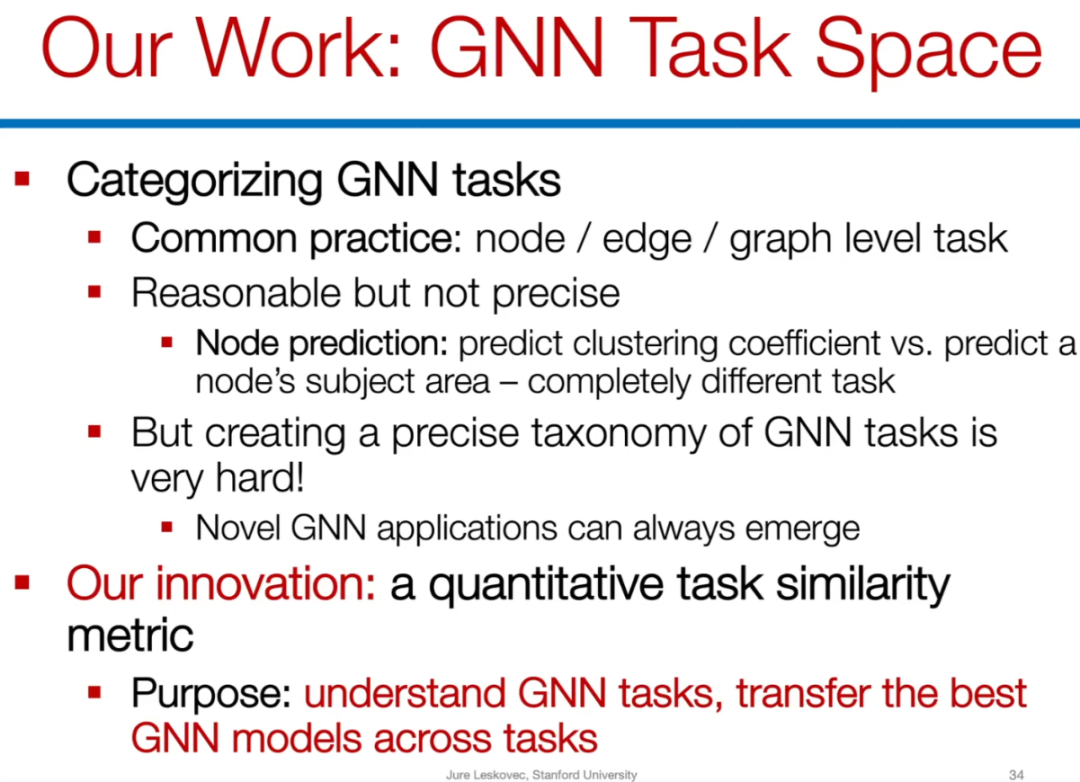 Our Work: GNN Task Space

▪ Categorizing GNN tasks
▪ Common practice: node / edge / graph level task
▪ Reasonable but not precise
▪ Node prediction: predict clustering coefficient vs. predict a node's subject area – completely different task
▪ But creating a precise taxonomy of GNN tasks is very hard!
▪ Novel GNN applications can always emerge
▪ Our innovation: a quantitative task similarity metric
▪ Purpose: understand GNN tasks, transfer the best GNN models across tasks

Jure Leskovec, Stanford University

34